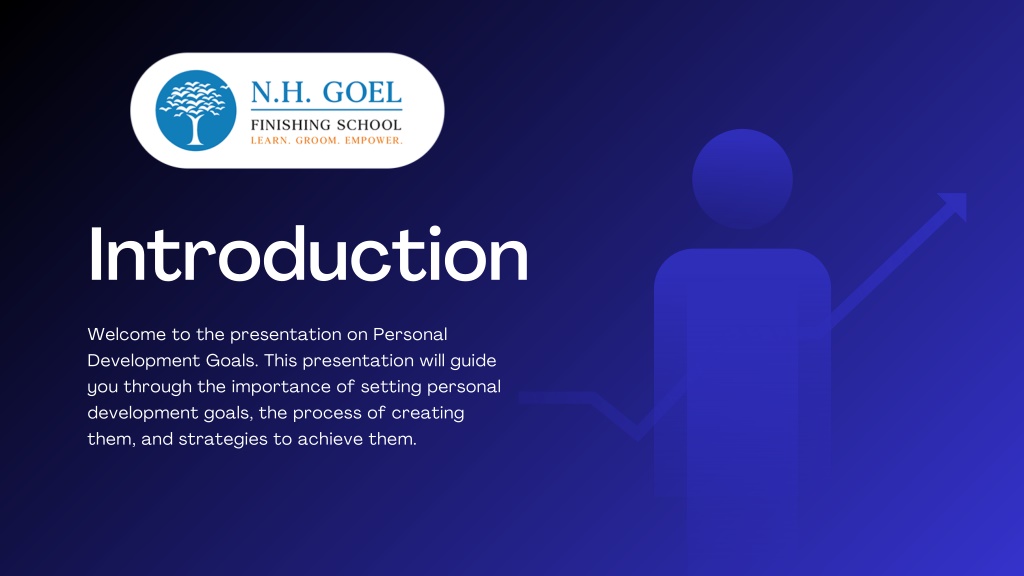 N.H. GOEL
FINISHING SCHOOL
LEARN. GROOM. EMPOWER.

Introduction

Welcome to the presentation on Personal Development Goals. This presentation will guide you through the importance of setting personal development goals, the process of creating them, and strategies to achieve them.